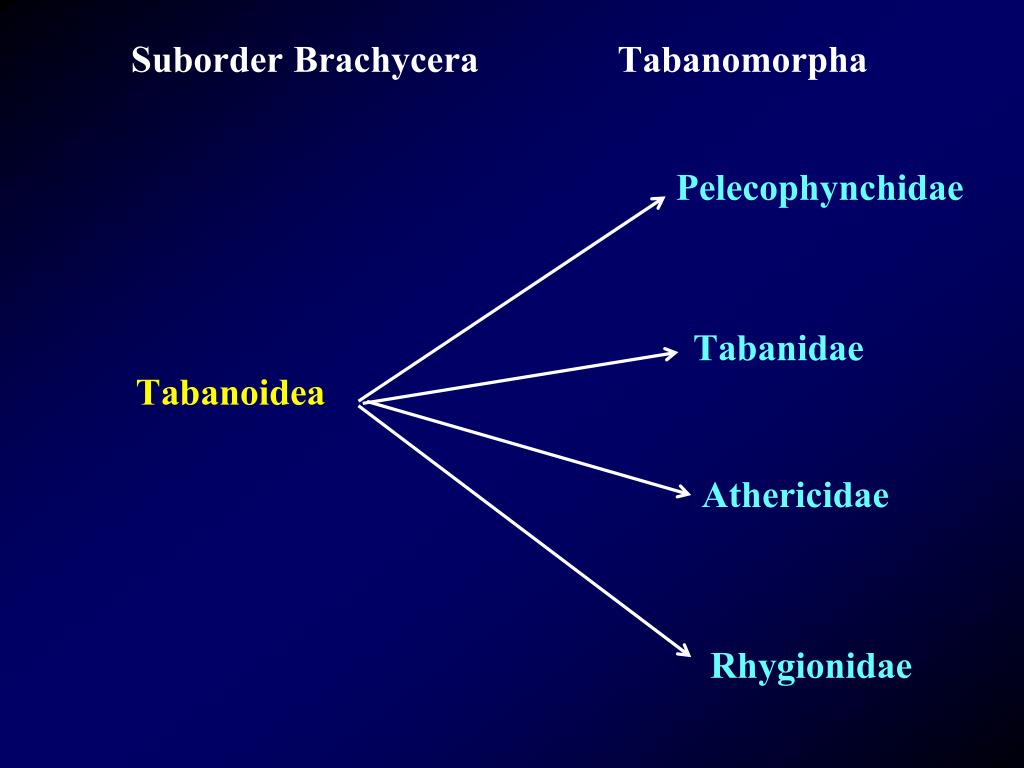 Suborder Brachycera Tabanomorpha

Tabanoidea

Pelecophynchidae

Tabanidae

Athericidae

Rhygionidae